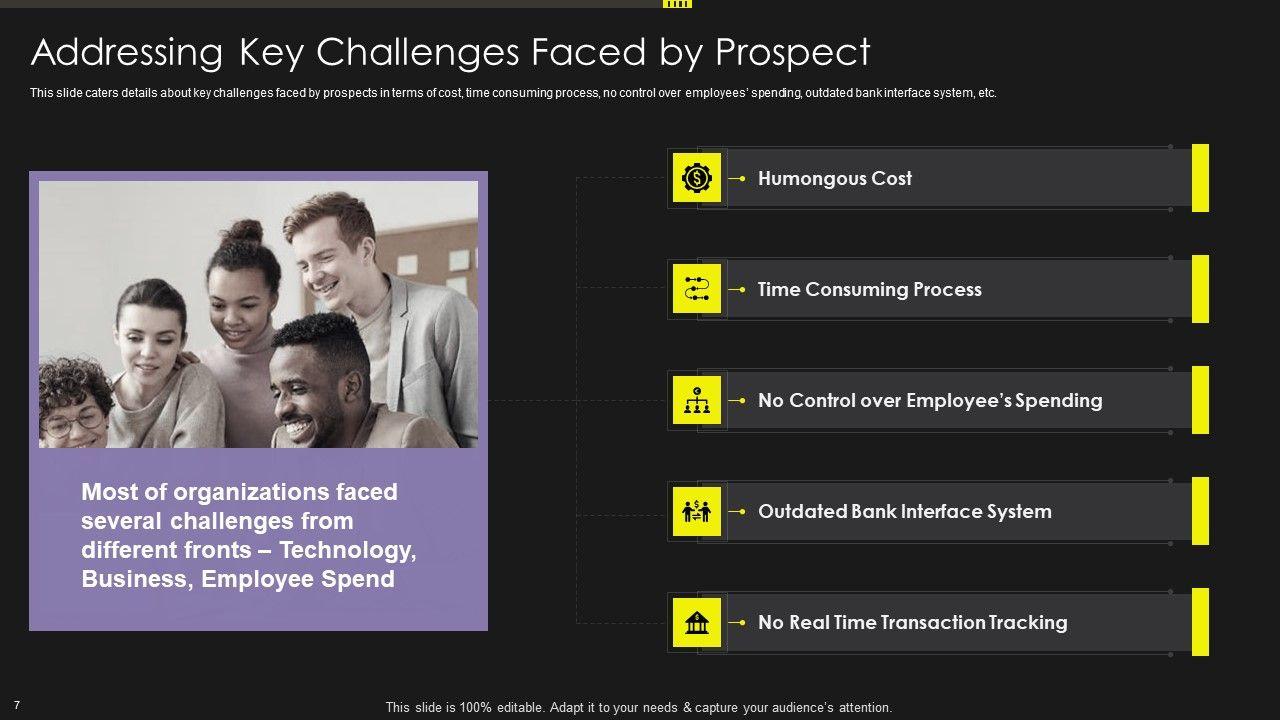 Addressing Key Challenges Faced by Prospect

This slide caters details about key challenges faced by prospects in terms of cost, time consuming process, no control over employees' spending, outdated bank interface system, etc.

Most of organizations faced several challenges from different fronts – Technology, Business, Employee Spend

Humongous Cost

Time Consuming Process

No Control over Employee's Spending

Outdated Bank Interface System

No Real Time Transaction Tracking

7

This slide is 100% editable. Adapt it to your needs & capture your audience's attention.